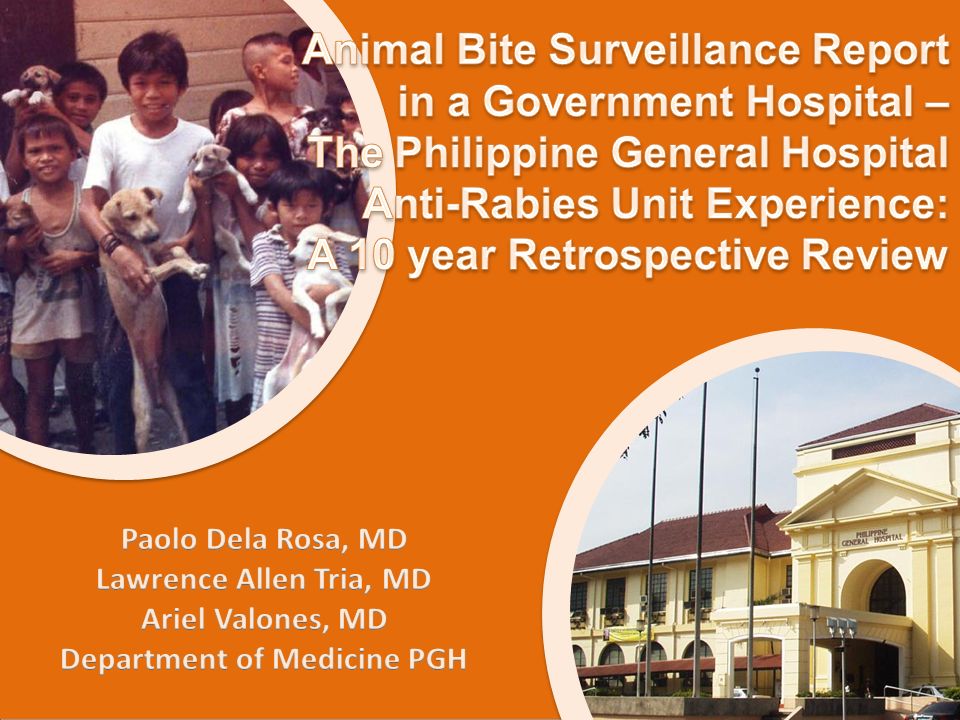 Animal Bite Surveillance Report in a Government Hospital – The Philippine General Hospital Anti-Rabies Unit Experience: A 10 year Retrospective Review

PHILIPPINE GENERAL HOSPITAL

Paolo Dela Rosa, MD
Lawrence Allen Tria, MD
Ariel Valones, MD
Department of Medicine PGH